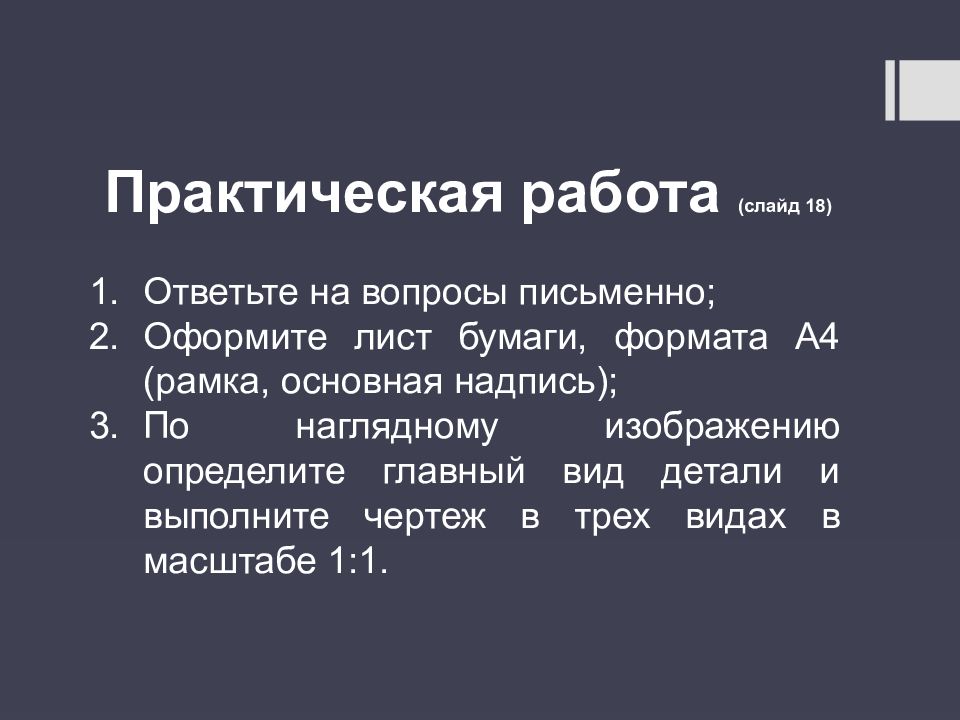 Практическая работа (слайд 18)

1. Ответьте на вопросы письменно;
2. Оформите лист бумаги, формата А4 (рамка, основная надпись);
3. По наглядному изображению определите главный вид детали и выполните чертеж в трех видах в масштабе 1:1.